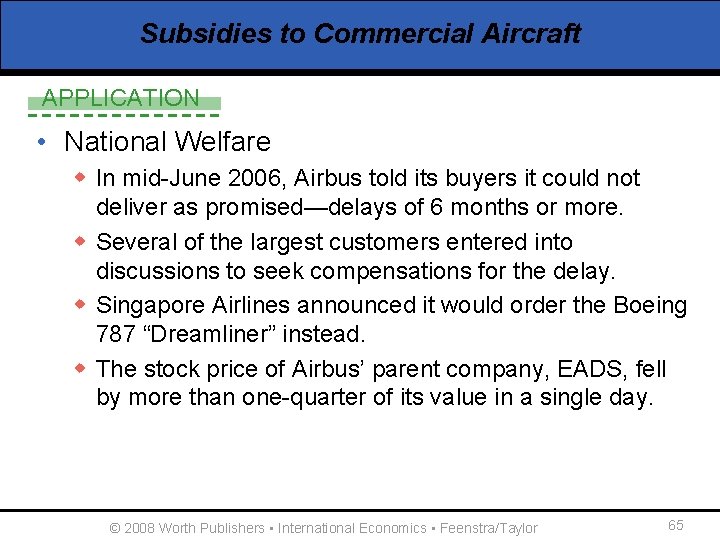 Subsidies to Commercial Aircraft

APPLICATION

• National Welfare

◆ In mid-June 2006, Airbus told its buyers it could not deliver as promised—delays of 6 months or more.

◆ Several of the largest customers entered into discussions to seek compensations for the delay.

◆ Singapore Airlines announced it would order the Boeing 787 “Dreamliner” instead.

◆ The stock price of Airbus’ parent company, EADS, fell by more than one-quarter of its value in a single day.

© 2008 Worth Publishers ▪ International Economics ▪ Feenstra/Taylor

65